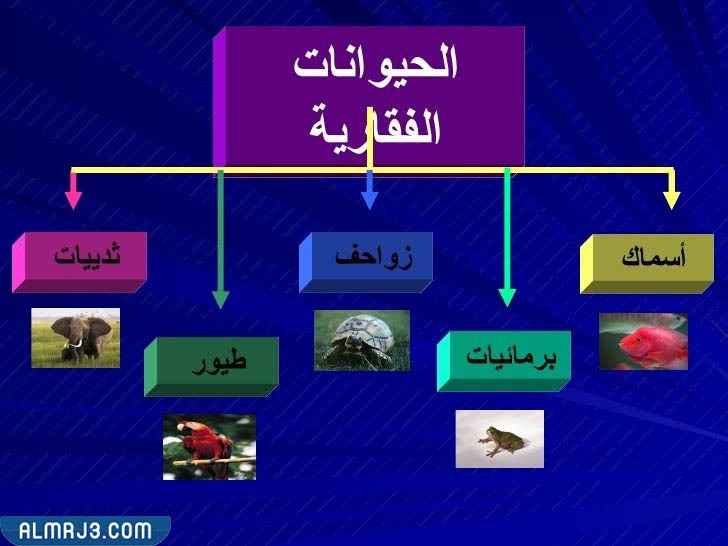 الحيوانات الفقارية

أسماك

برمائيات

زواحف

طيور

ثدييات

ALMRJ3.COM